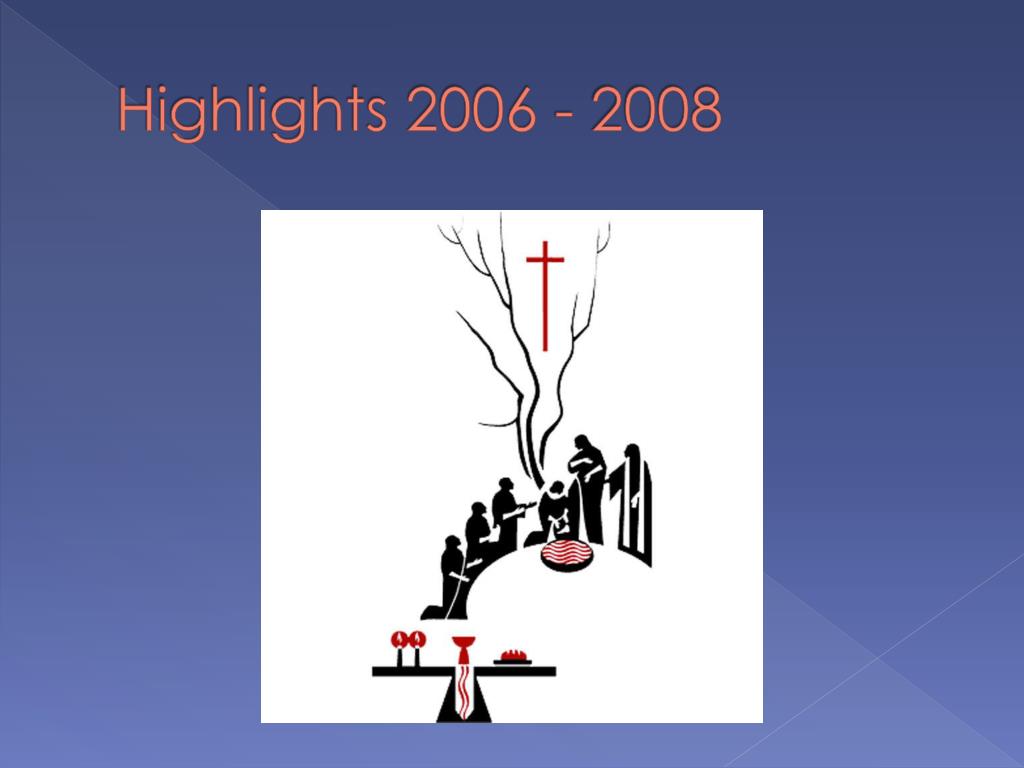 Highlights 2006 - 2008